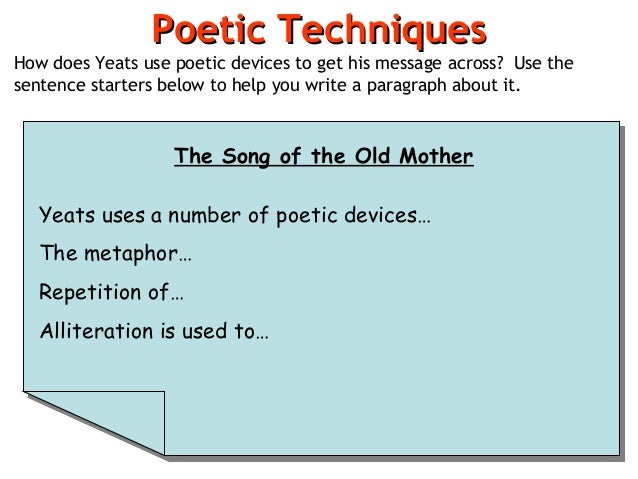 Poetic Techniques

How does Yeats use poetic devices to get his message across? Use the sentence starters below to help you write a paragraph about it.

The Song of the Old Mother

Yeats uses a number of poetic devices…

The metaphor…

Repetition of…

Alliteration is used to…